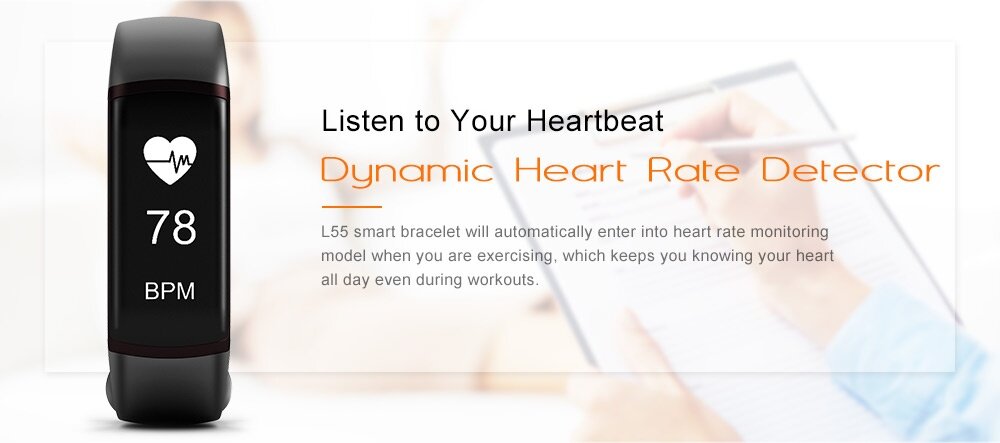 78

BPM

Listen to Your Heartbeat

Dynamic Heart Rate Detector

L55 smart bracelet will automatically enter into heart rate monitoring model when you are exercising, which keeps you knowing your heart all day even during workouts.